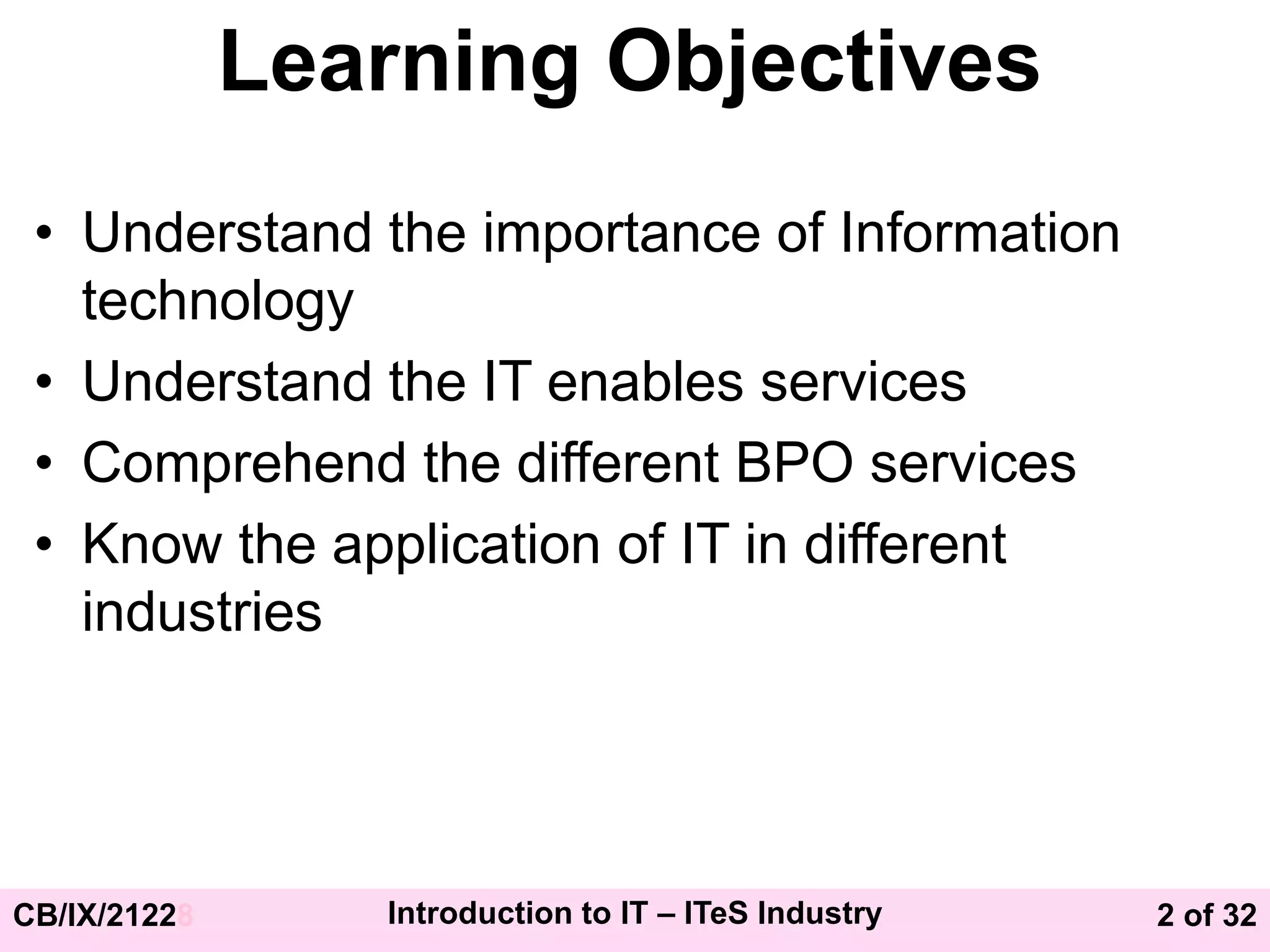 Learning Objectives

• Understand the importance of Information technology
• Understand the IT enables services
• Comprehend the different BPO services
• Know the application of IT in different industries

CB/IX/21228

Introduction to IT – ITeS Industry

2 of 32